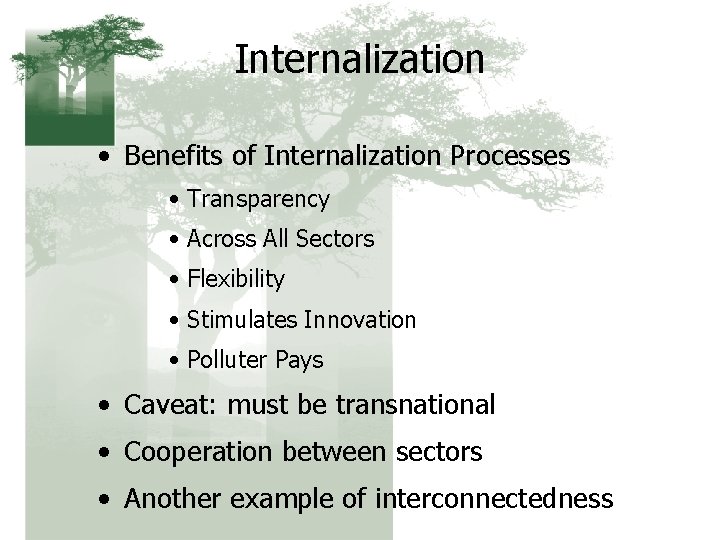 Internalization

• Benefits of Internalization Processes
  • Transparency
  • Across All Sectors
  • Flexibility
  • Stimulates Innovation
  • Polluter Pays
• Caveat: must be transnational
• Cooperation between sectors
• Another example of interconnectedness